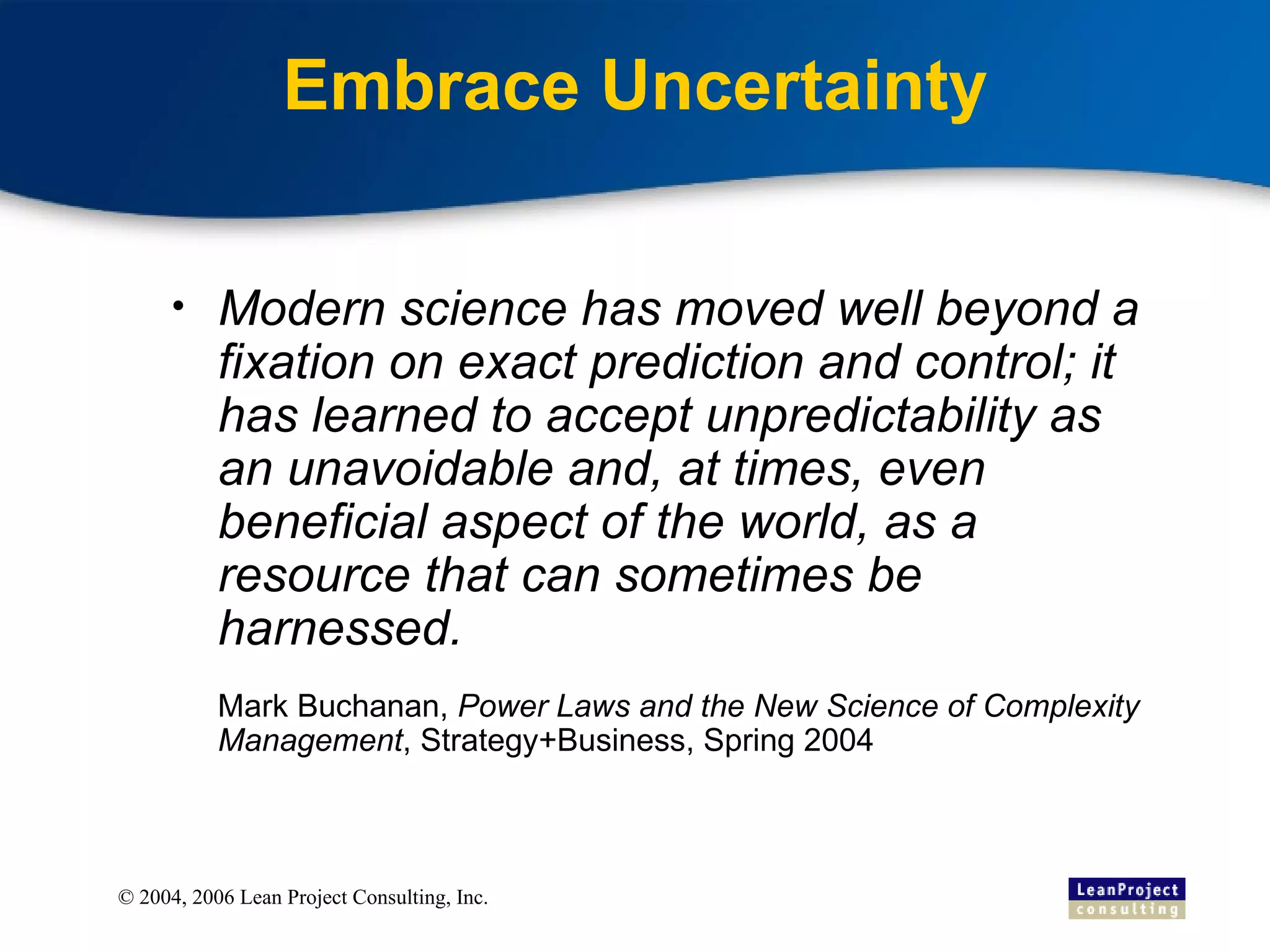 Embrace Uncertainty

• Modern science has moved well beyond a fixation on exact prediction and control; it has learned to accept unpredictability as an unavoidable and, at times, even beneficial aspect of the world, as a resource that can sometimes be harnessed.

Mark Buchanan, Power Laws and the New Science of Complexity Management, Strategy+Business, Spring 2004

© 2004, 2006 Lean Project Consulting, Inc.

LeanProject consulting